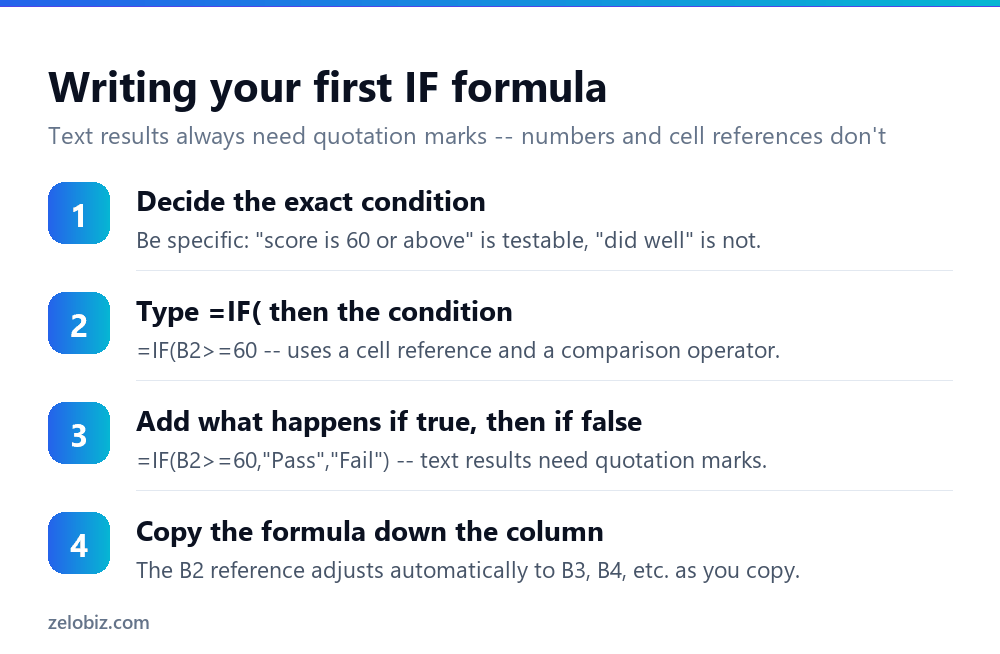 Writing your first IF formula

Text results always need quotation marks -- numbers and cell references don't

1

Decide the exact condition

Be specific: "score is 60 or above" is testable, "did well" is not.

2

Type =IF( then the condition

=IF(B2>=60 -- uses a cell reference and a comparison operator.

3

Add what happens if true, then if false

=IF(B2>=60,"Pass","Fail") -- text results need quotation marks.

4

Copy the formula down the column

The B2 reference adjusts automatically to B3, B4, etc. as you copy.

zelobiz.com